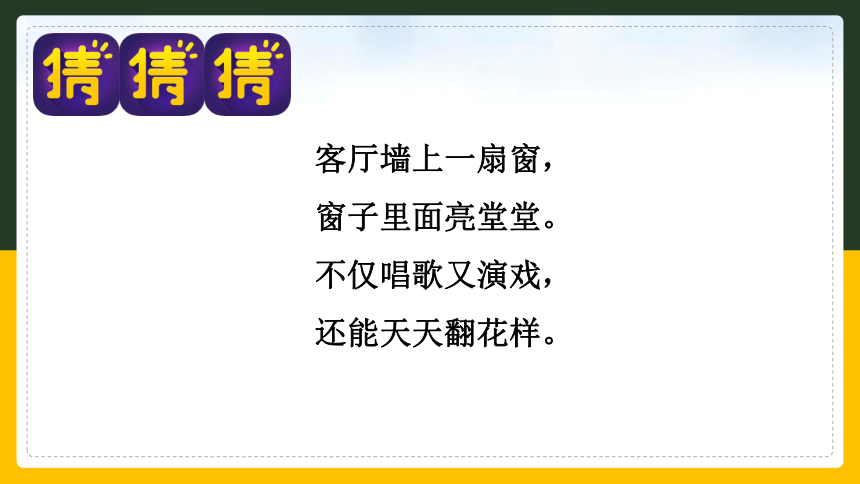 猜猜猜

客厅墙上一扇窗，
窗子里面亮堂堂。
不仅唱歌又演戏，
还能天天翻花样。